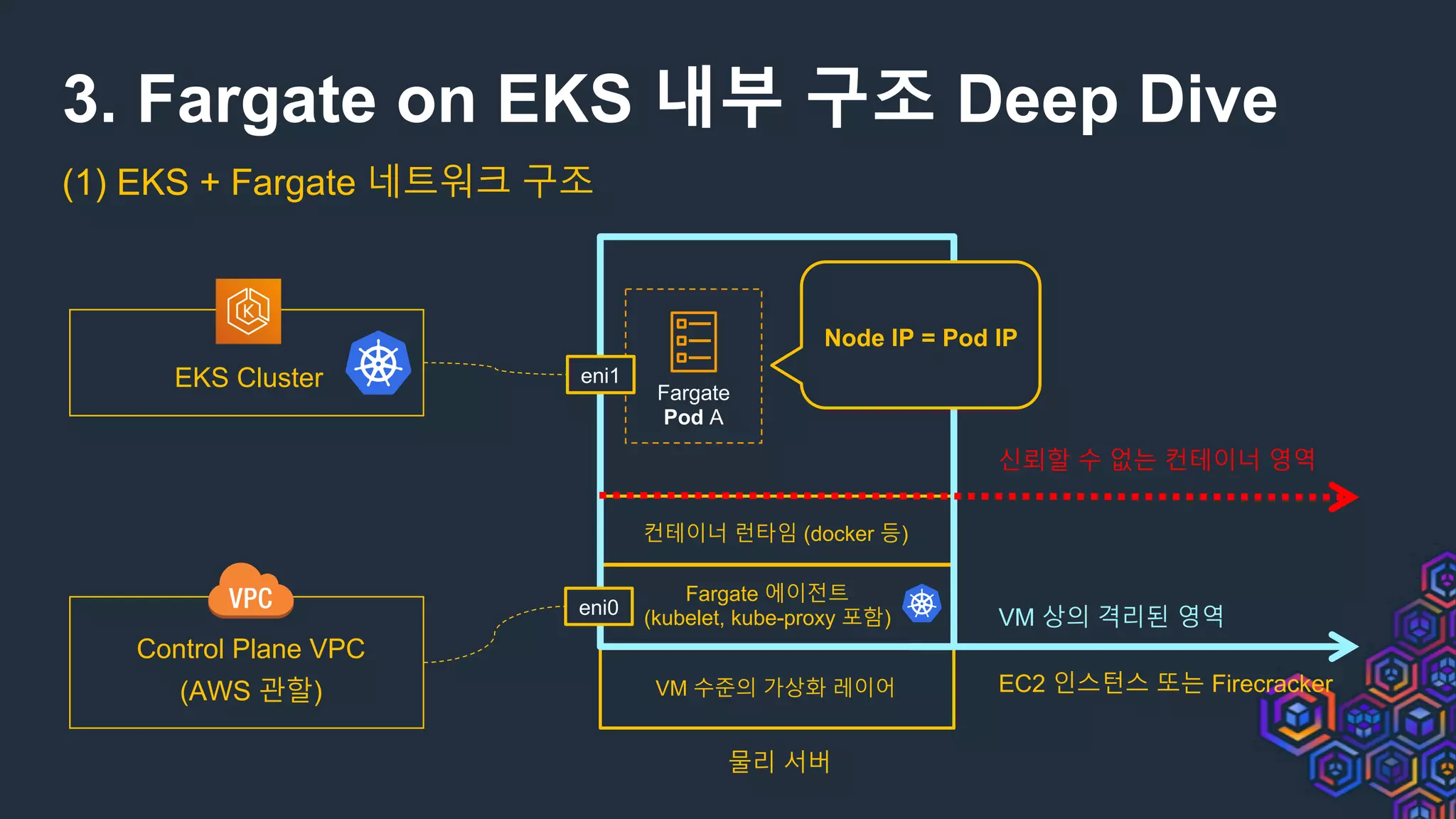 3. Fargate on EKS 내부 구조 Deep Dive

(1) EKS + Fargate 네트워크 구조

EKS Cluster

eni1

Fargate
Pod A

Node IP = Pod IP

신뢰할 수 없는 컨테이너 영역

컨테이너 런타임 (docker 등)

VPC

Control Plane VPC
(AWS 관할)

eni0

Fargate 에이전트
(kubelet, kube-proxy 포함)

VM 상의 격리된 영역

VM 수준의 가상화 레이어

EC2 인스턴스 또는 Firecracker

물리 서버